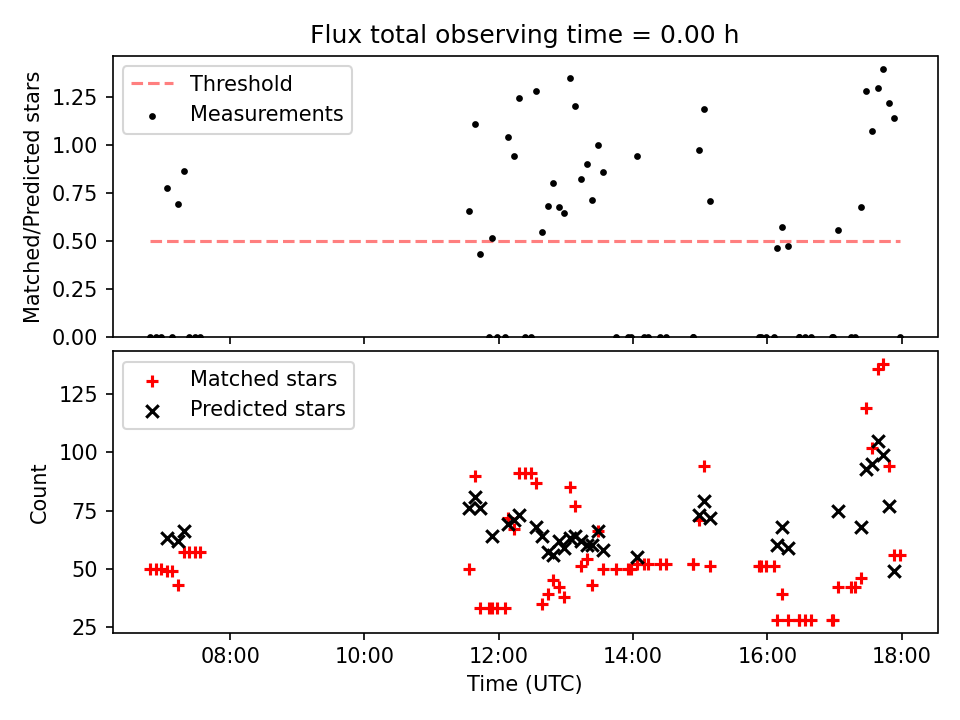 Flux total observing time = 0.00 h

Threshold
Measurements

Matched/Predicted stars

1.25
1.00
0.75
0.50
0.25
0.00

Matched stars
Predicted stars

Count

125
100
75
50
25

08:00
10:00
12:00
14:00
16:00
18:00

Time (UTC)